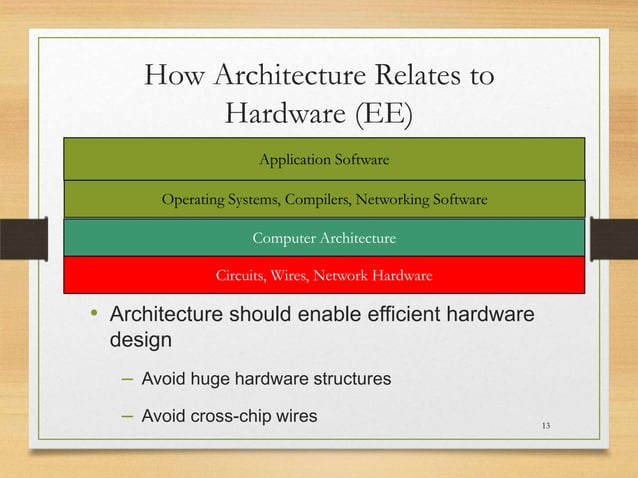 How Architecture Relates to Hardware (EE)

Application Software

Operating Systems, Compilers, Networking Software

Computer Architecture

Circuits, Wires, Network Hardware

• Architecture should enable efficient hardware design

– Avoid huge hardware structures

– Avoid cross-chip wires

13